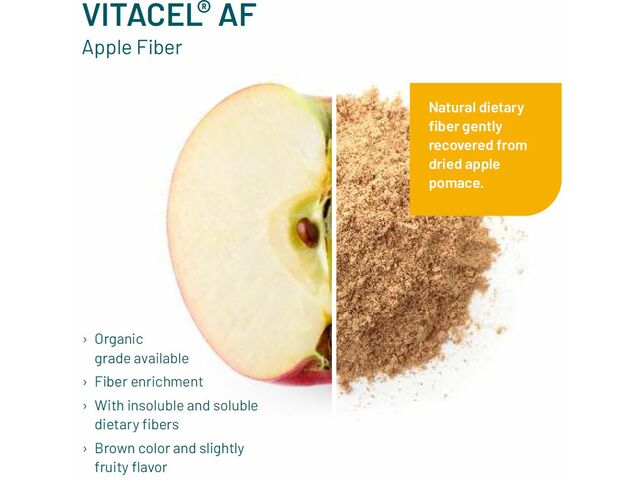 VITACEL® AF
Apple Fiber

Natural dietary fiber gently recovered from dried apple pomace.

› Organic grade available
› Fiber enrichment
› With insoluble and soluble dietary fibers
› Brown color and slightly fruity flavor